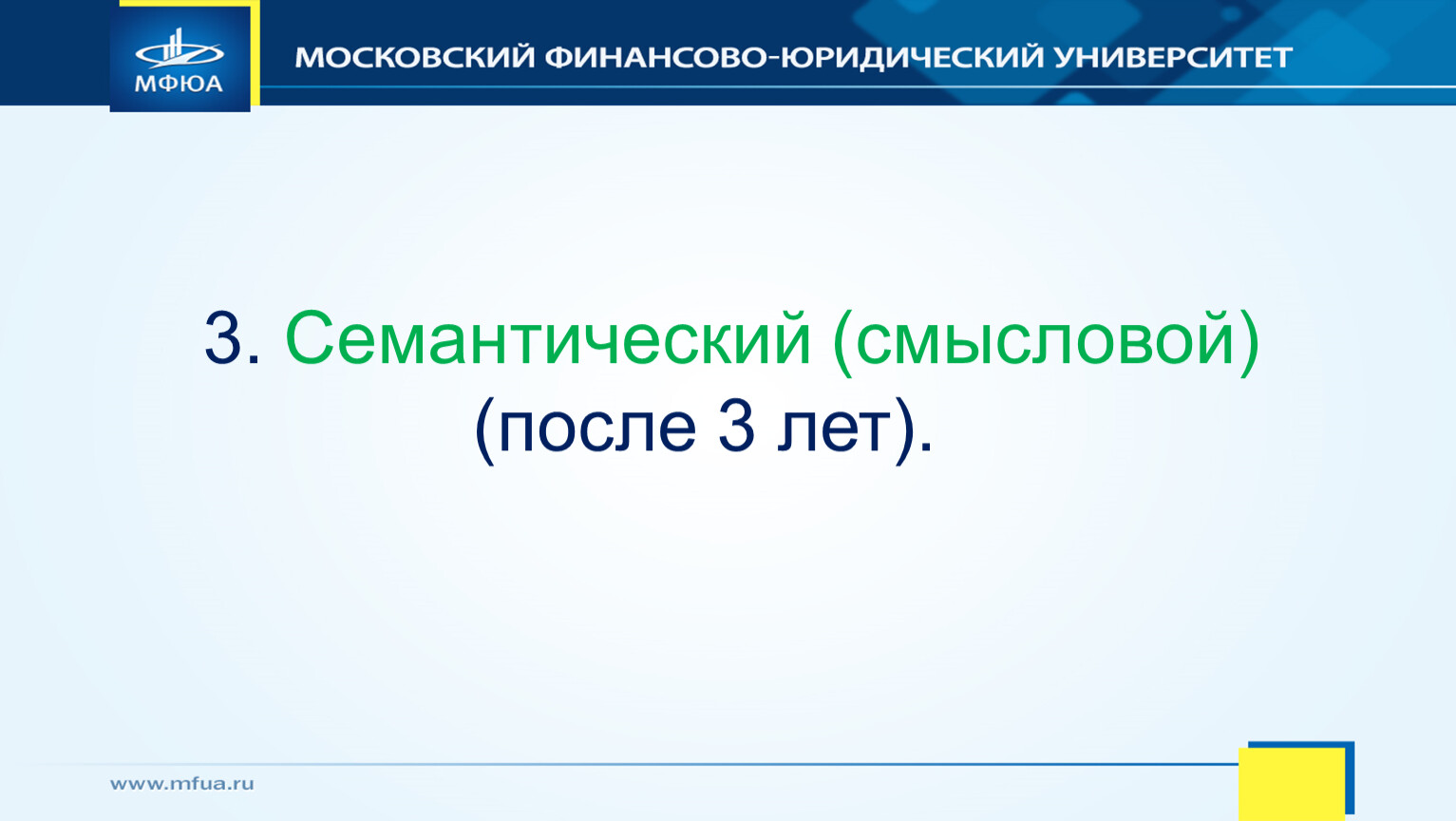 МФЮА

МОСКОВСКИЙ ФИНАНСОВО-ЮРИДИЧЕСКИЙ УНИВЕРСИТЕТ

3. Семантический (смысловой) (после 3 лет).

www.mfua.ru